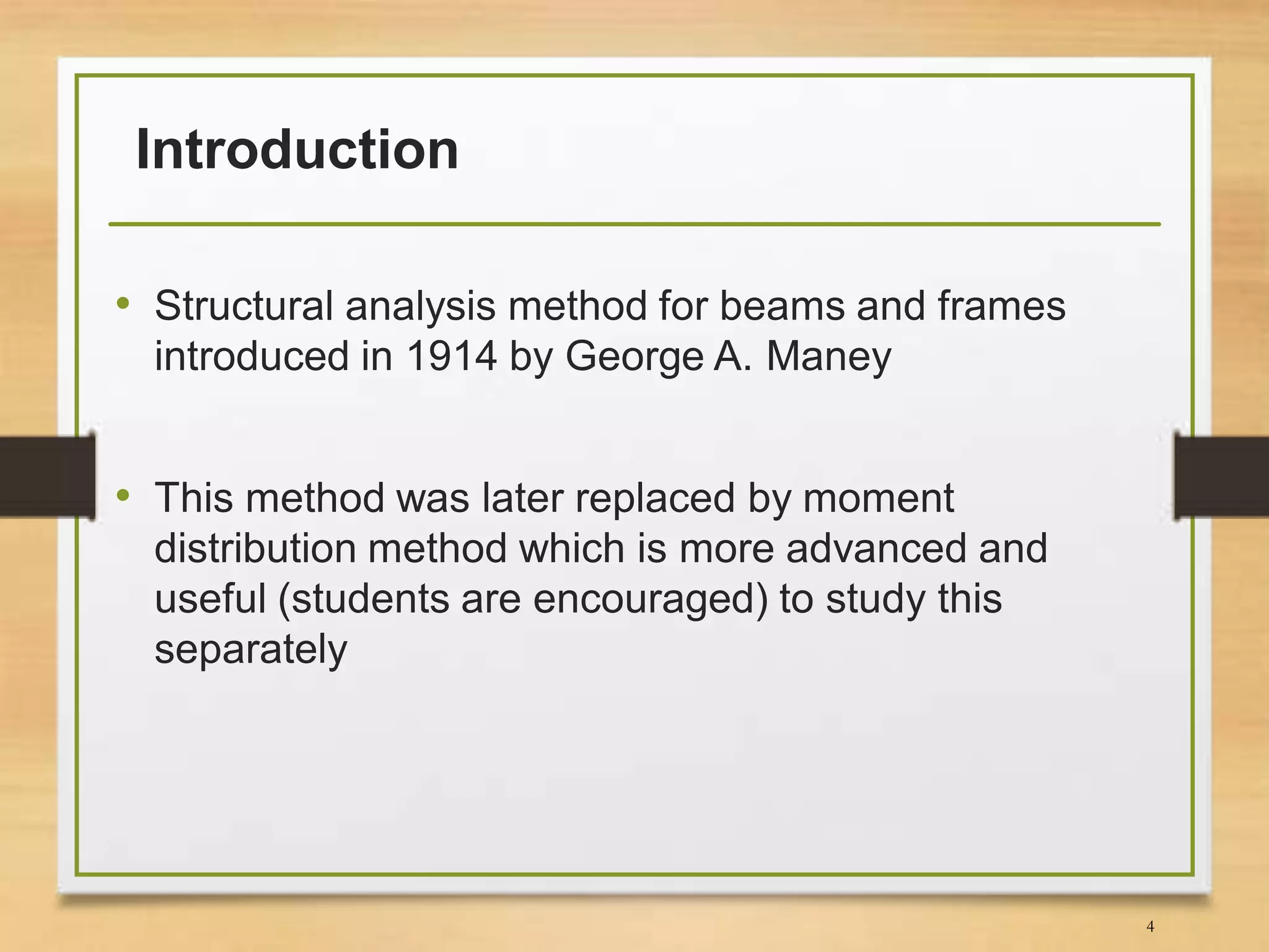 Introduction

• Structural analysis method for beams and frames introduced in 1914 by George A. Maney

• This method was later replaced by moment distribution method which is more advanced and useful (students are encouraged) to study this separately

4